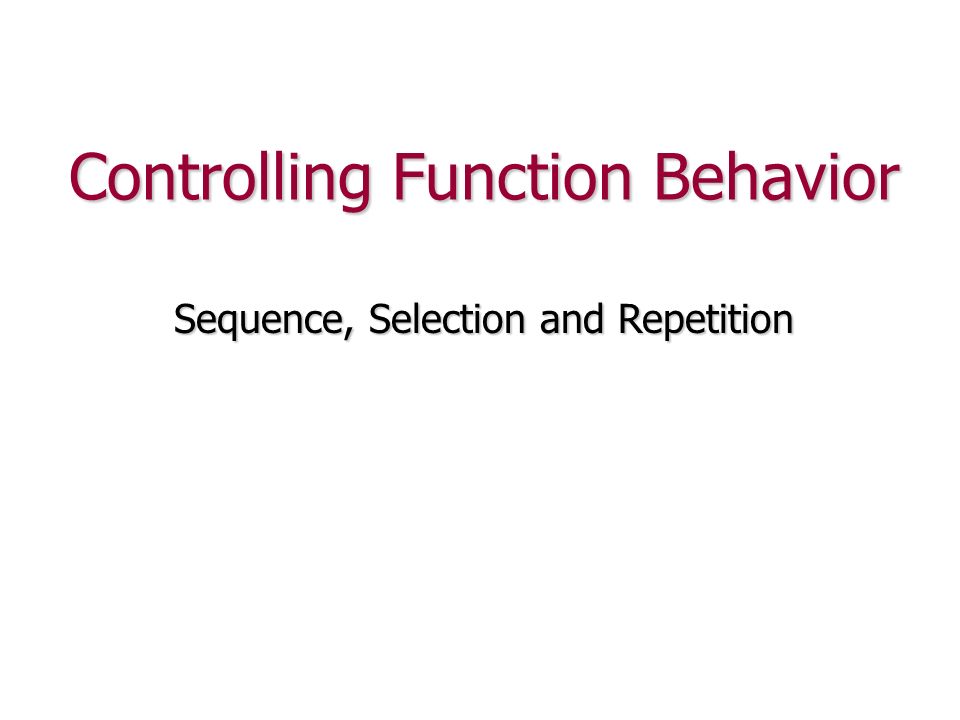 Controlling Function Behavior

Sequence, Selection and Repetition